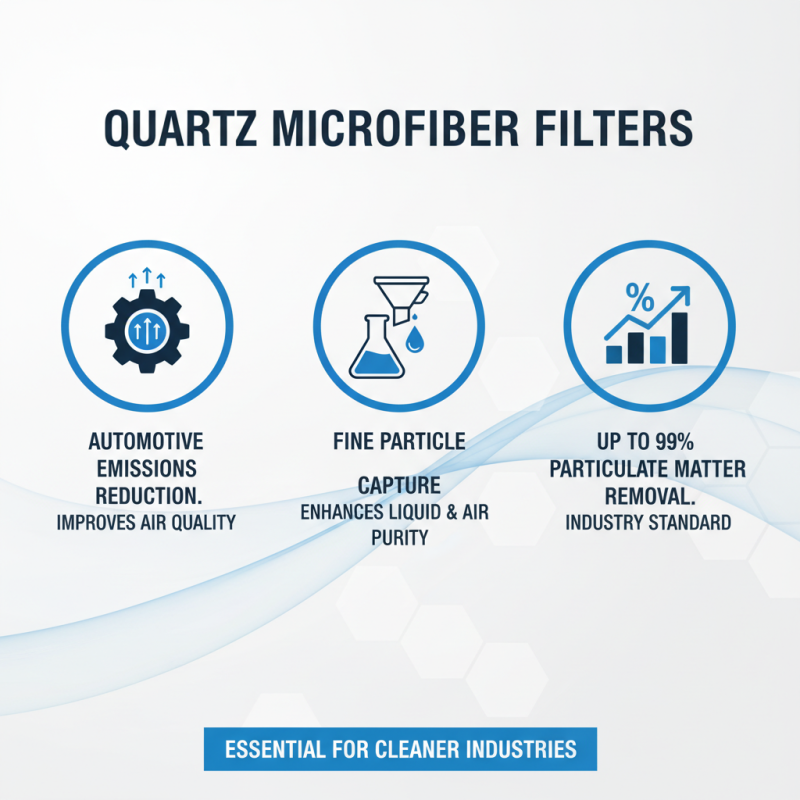 QUARTZ MICROFIBER FILTERS

AUTOMOTIVE EMISSIONS REDUCTION.
IMPROVES AIR QUALITY

FINE PARTICLE

CAPTURE
ENHANCES LIQUID & AIR PURITY

%

UP TO 99% PARTICULATE MATTER REMOVAL.
INDUSTRY STANDARD

ESSENTIAL FOR CLEANER INDUSTRIES